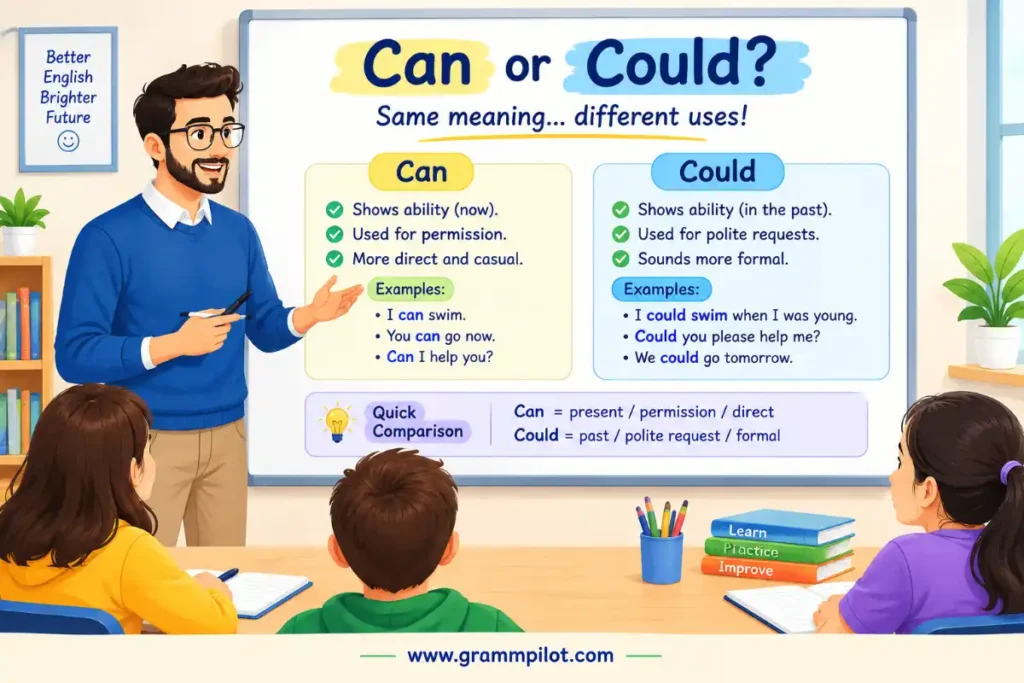 Better English Brighter Future

Can or Could?

Same meaning... different uses!

Can

Shows ability (now).
Used for permission.
More direct and casual.

Examples:
• I can swim.
• You can go now.
• Can I help you?

Could

Shows ability (in the past).
Used for polite requests.
Sounds more formal.

Examples:
• I could swim when I was young.
• Could you please help me?
• We could go tomorrow.

Quick Comparison

Can = present / permission / direct
Could = past / polite request / formal

Learn
Practice
Improve

www.grammpilot.com